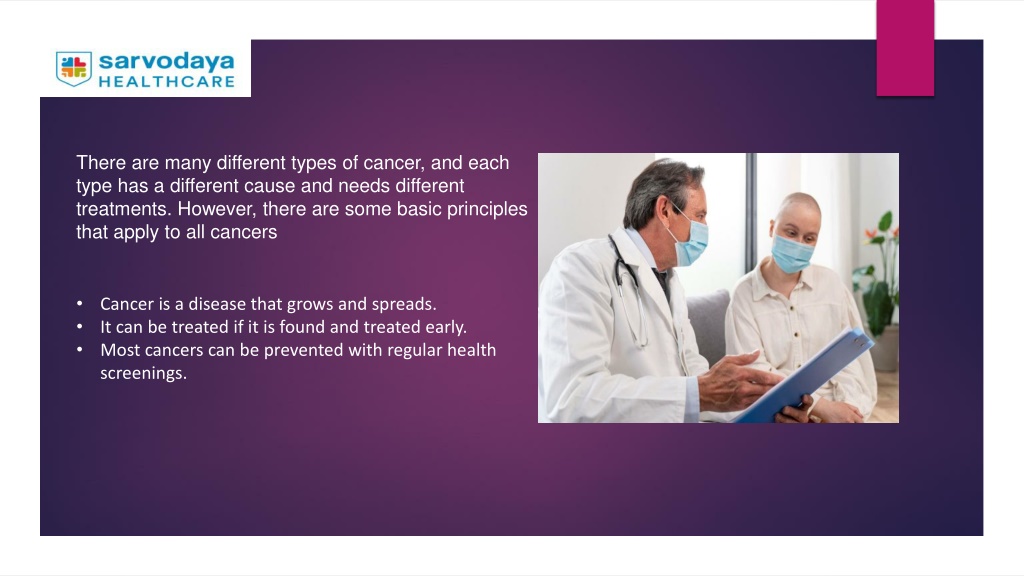 sarvodaya
HEALTHCARE

There are many different types of cancer, and each type has a different cause and needs different treatments. However, there are some basic principles that apply to all cancers

• Cancer is a disease that grows and spreads.
• It can be treated if it is found and treated early.
• Most cancers can be prevented with regular health screenings.